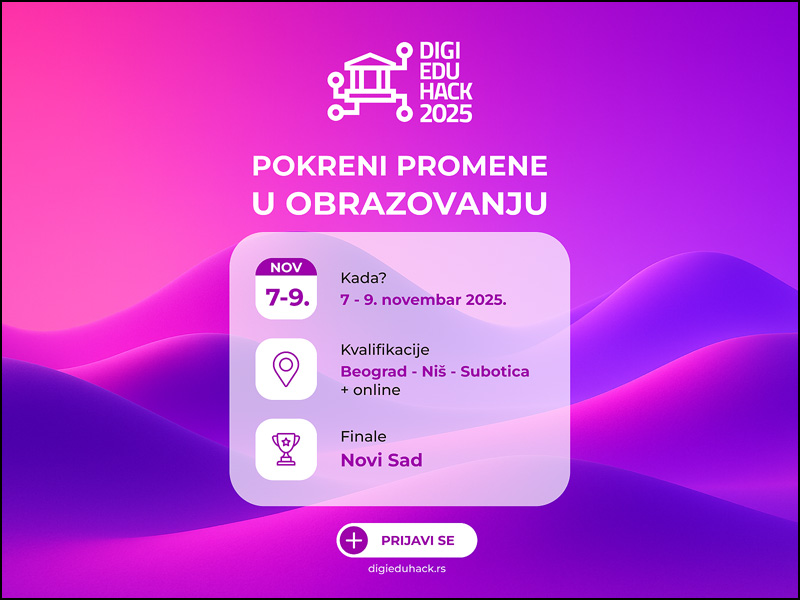 DIGI EDU HACK 2025

POKRENI PROMENE U OBRAZOVANJU

NOV
7-9.

Kada?
7 - 9. novembar 2025.

Kvalifikacije
Beograd - Niš - Subotica
+ online

Finale
Novi Sad

PRIJAVI SE

digieduhack.rs